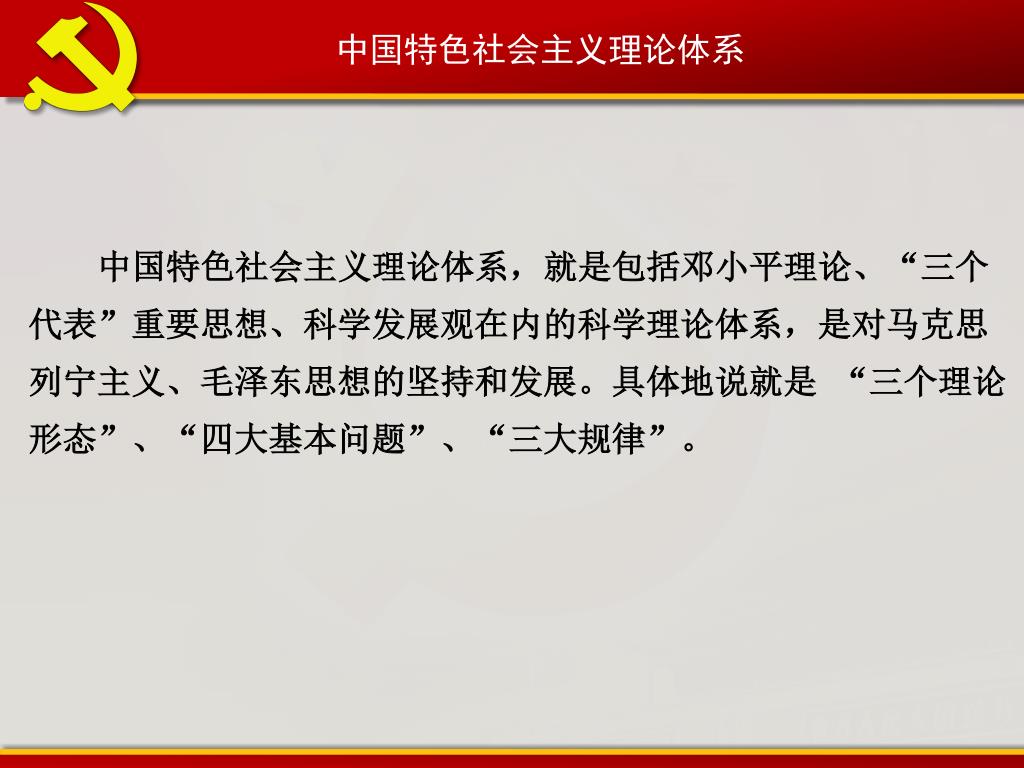 中国特色社会主义理论体系

中国特色社会主义理论体系，就是包括邓小平理论、“三个代表”重要思想、科学发展观在内的科学理论体系，是对马克思列宁主义、毛泽东思想的坚持和发展。具体地说就是 “三个理论形态”、“四大基本问题”、“三大规律”。